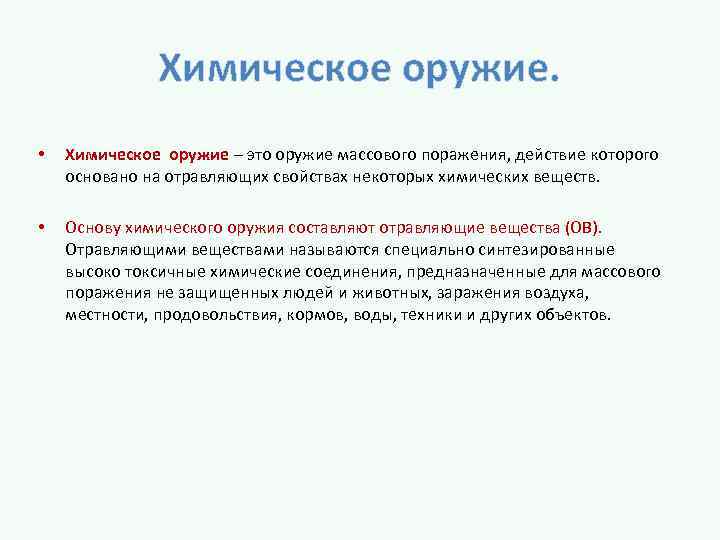 Химическое оружие.

• Химическое оружие – это оружие массового поражения, действие которого основано на отравляющих свойствах некоторых химических веществ.

• Основу химического оружия составляют отравляющие вещества (ОВ). Отравляющими веществами называются специально синтезированные высоко токсичные химические соединения, предназначенные для массового поражения не защищенных людей и животных, заражения воздуха, местности, продовольствия, кормов, воды, техники и других объектов.